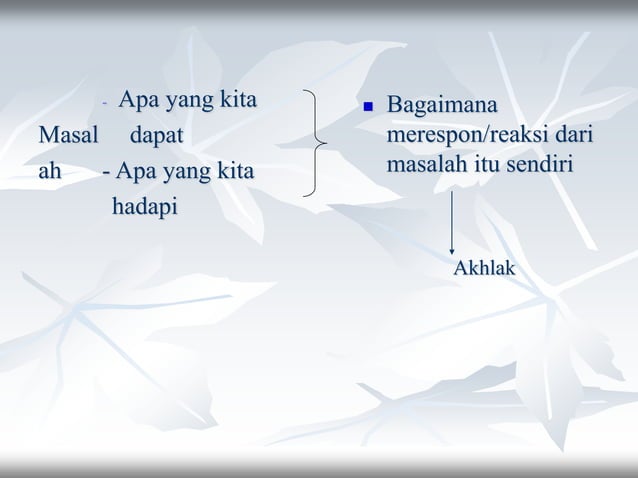 - Apa yang kita
Masal dapat
ah - Apa yang kita
hadapi

Bagaimana merespon/reaksi dari masalah itu sendiri

Akhlak